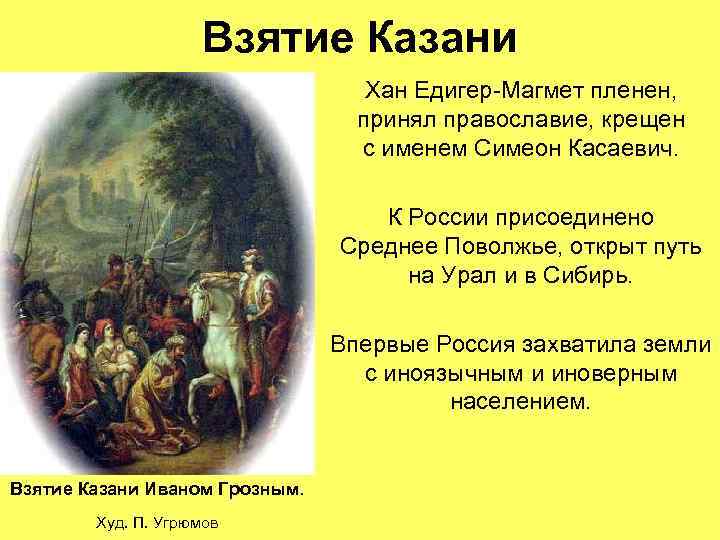 Взятие Казани

Хан Едигер-Магмет пленен, принял православие, крещен с именем Симеон Касаевич.

К России присоединено Среднее Поволжье, открыт путь на Урал и в Сибирь.

Впервые Россия захватила земли с иноязычным и иноверным населением.

Взятие Казани Иваном Грозным.

Худ. П. Угрюмов